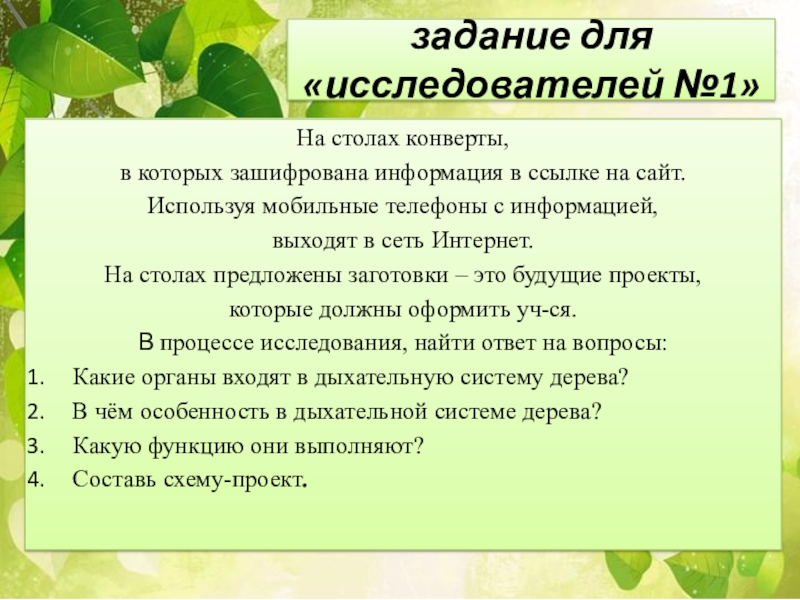 задание для «исследователей №1»

На столах конверты,
в которых зашифрована информация в ссылке на сайт.
Используя мобильные телефоны с информацией,
выходят в сеть Интернет.
На столах предложены заготовки – это будущие проекты,
которые должны оформить уч-ся.
В процессе исследования, найти ответ на вопросы:
1. Какие органы входят в дыхательную систему дерева?
2. В чём особенность в дыхательной системе дерева?
3. Какую функцию они выполняют?
4. Составь схему-проект.